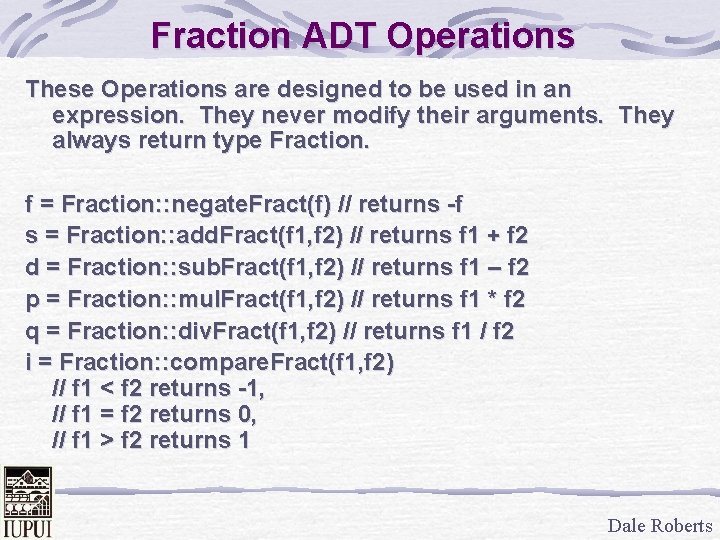 Fraction ADT Operations

These Operations are designed to be used in an expression. They never modify their arguments. They always return type Fraction.

f = Fraction::negateFract(f) // returns -f
s = Fraction::addFract(f1,f2) // returns f1 + f2
d = Fraction::subFract(f1,f2) // returns f1 – f2
p = Fraction::mulFract(f1,f2) // returns f1 * f2
q = Fraction::divFract(f1,f2) // returns f1 / f2
i = Fraction::compareFract(f1,f2)
// f1 < f2 returns -1,
// f1 = f2 returns 0,
// f1 > f2 returns 1

IUPUI

Dale Roberts